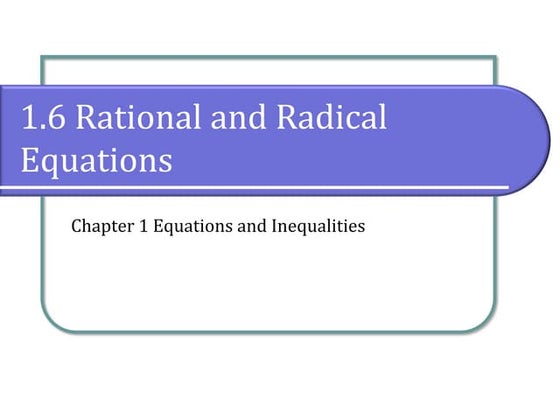 1.6 Rational and Radical Equations

Chapter 1 Equations and Inequalities